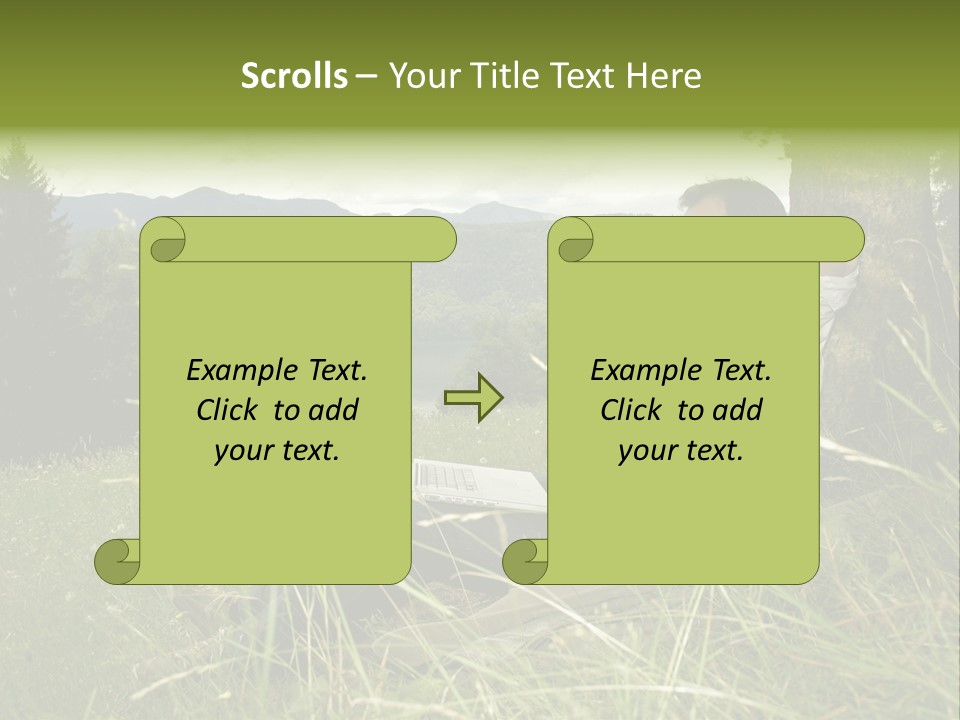 Scrolls – Your Title Text Here

Example Text. Click to add your text.

Example Text. Click to add your text.